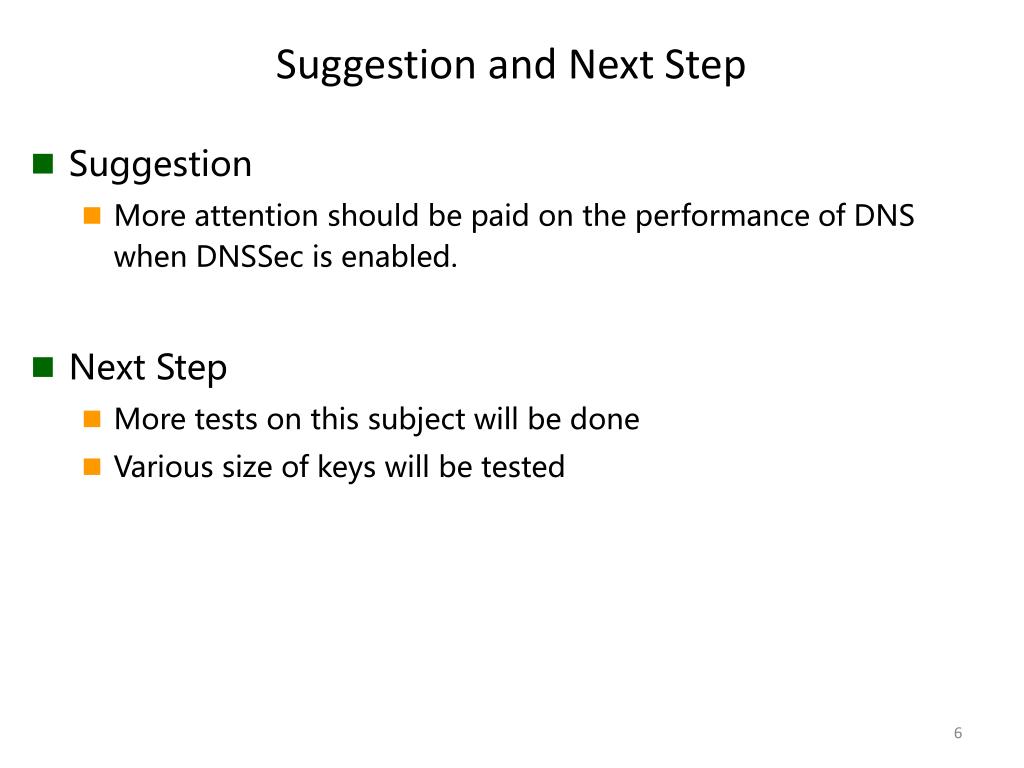 Suggestion and Next Step

Suggestion

More attention should be paid on the performance of DNS when DNSSec is enabled.

Next Step

More tests on this subject will be done

Various size of keys will be tested

6